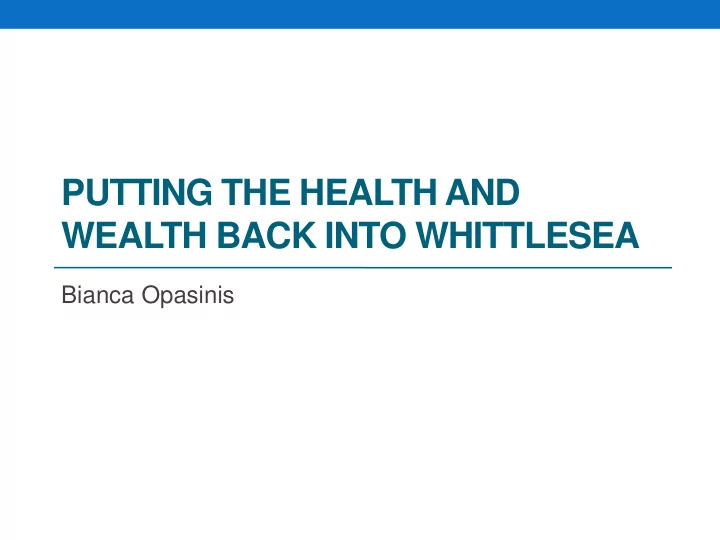 PUTTING THE HEALTH AND WEALTH BACK INTO WHITTLESEA

Bianca Opasinis